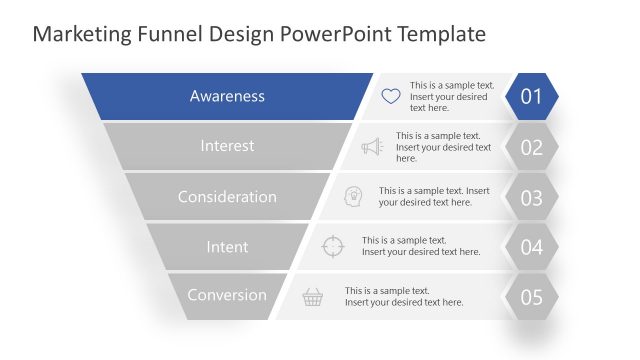 Marketing Funnel Design PowerPoint Template

Awareness

This is a sample text. Insert your desired text here.

01

Interest

This is a sample text. Insert your desired text here.

02

Consideration

This is a sample text. Insert your desired text here.

03

Intent

This is a sample text. Insert your desired text here.

04

Conversion

This is a sample text. Insert your desired text here.

05